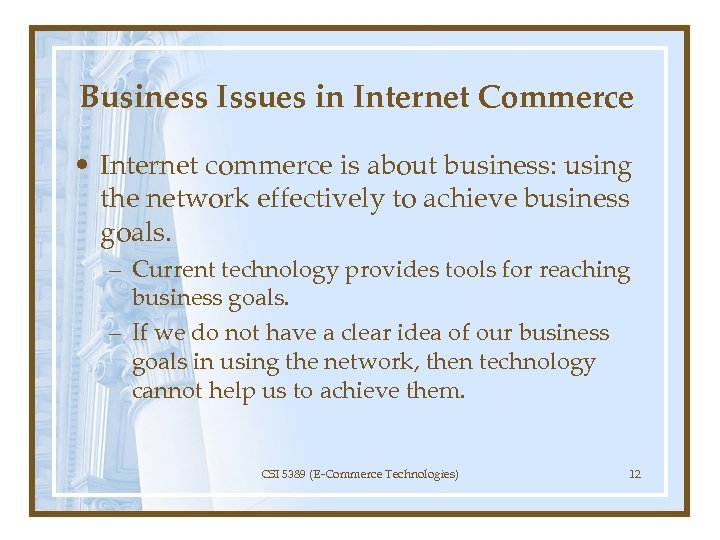 Business Issues in Internet Commerce

• Internet commerce is about business: using the network effectively to achieve business goals.

– Current technology provides tools for reaching business goals.

– If we do not have a clear idea of our business goals in using the network, then technology cannot help us to achieve them.

CSI 5389 (E-Commerce Technologies)

12